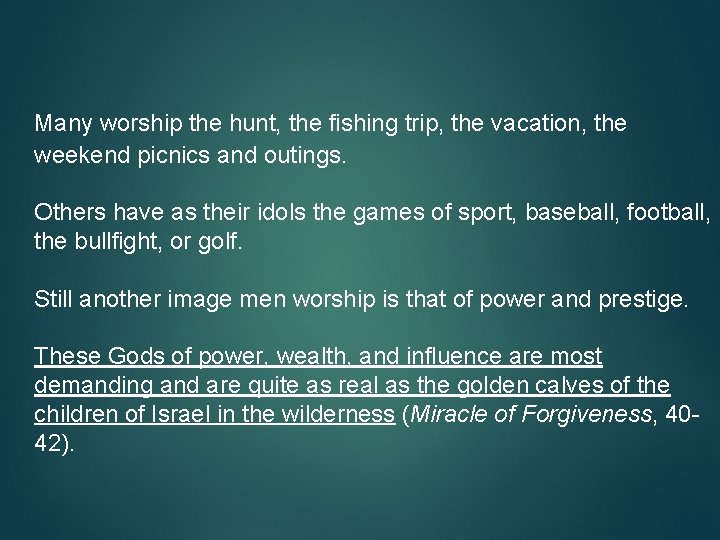 Many worship the hunt, the fishing trip, the vacation, the weekend picnics and outings.

Others have as their idols the games of sport, baseball, football, the bullfight, or golf.

Still another image men worship is that of power and prestige.

These Gods of power, wealth, and influence are most demanding and are quite as real as the golden calves of the children of Israel in the wilderness (Miracle of Forgiveness, 40-42).